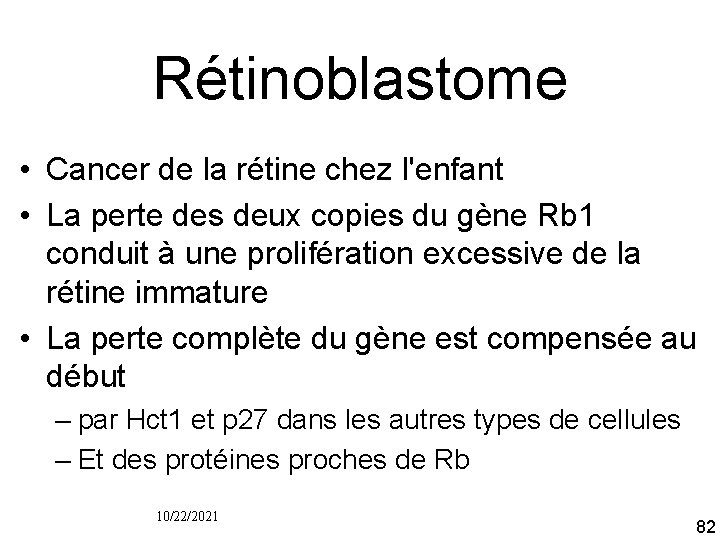 Rétinoblastome

• Cancer de la rétine chez l'enfant
• La perte des deux copies du gène Rb1 conduit à une prolifération excessive de la rétine immature
• La perte complète du gène est compensée au début
– par Hct1 et p27 dans les autres types de cellules
– Et des protéines proches de Rb

10/22/2021

82